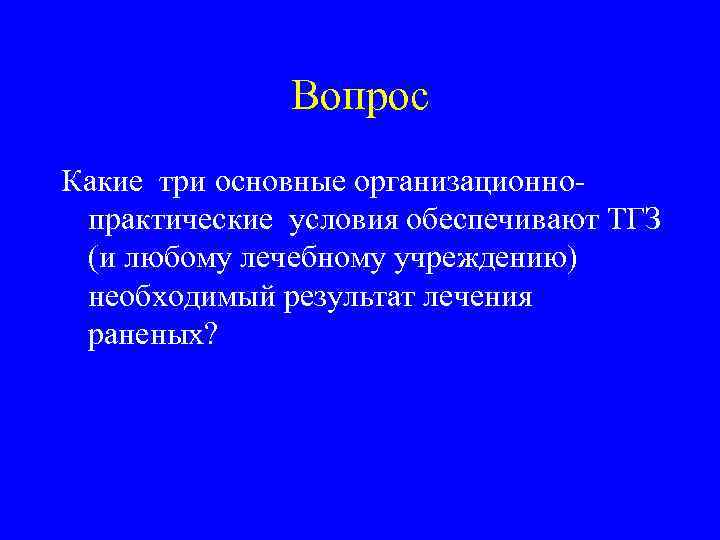 Вопрос

Какие три основные организационно-практические условия обеспечивают ТГЗ (и любому лечебному учреждению) необходимый результат лечения раненых?